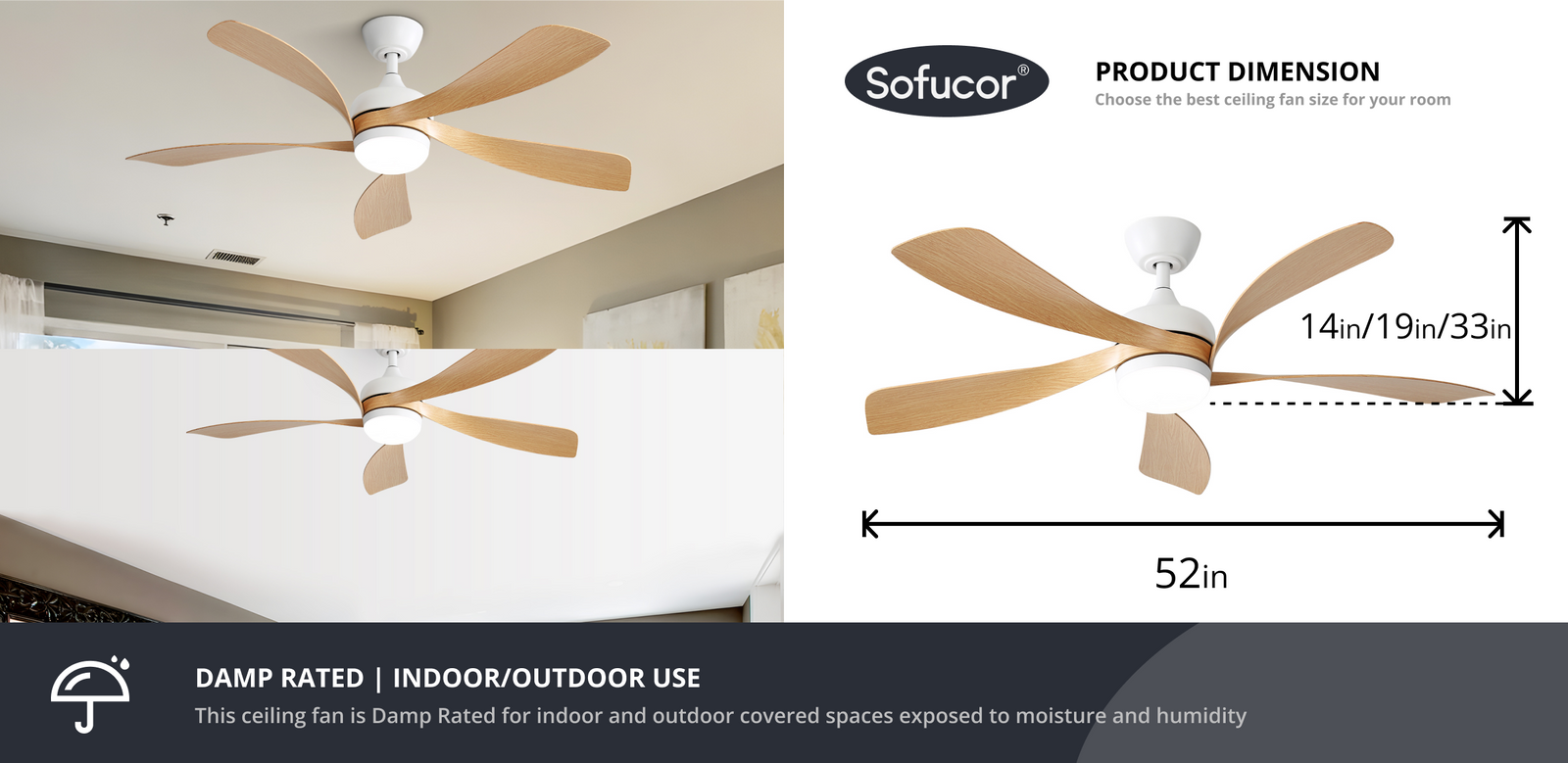 Sofucor®

PRODUCT DIMENSION
Choose the best ceiling fan size for your room

14in/19in/33in

52in

DAMP RATED | INDOOR/OUTDOOR USE
This ceiling fan is Damp Rated for indoor and outdoor covered spaces exposed to moisture and humidity